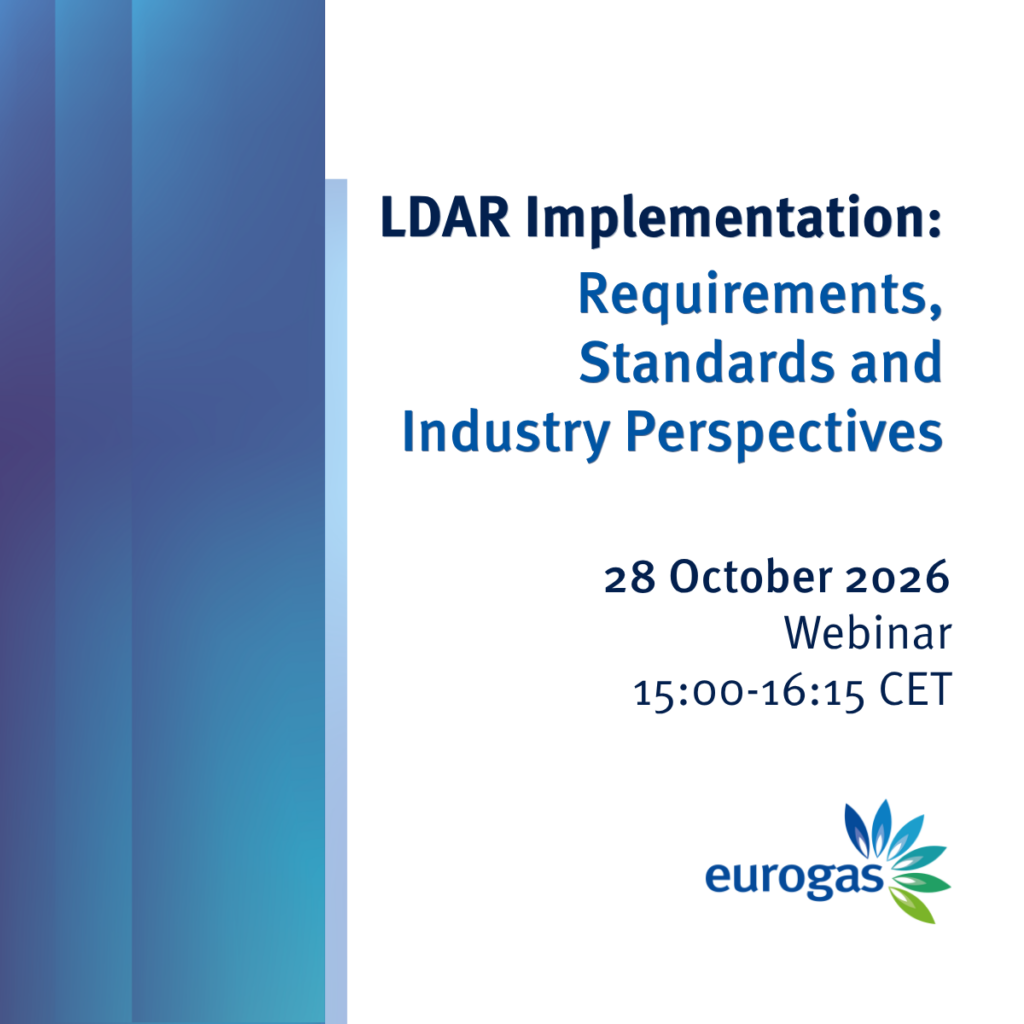 LDAR Implementation:
Requirements, Standards and Industry Perspectives

28 October 2026
Webinar
15:00-16:15 CET

eurogas